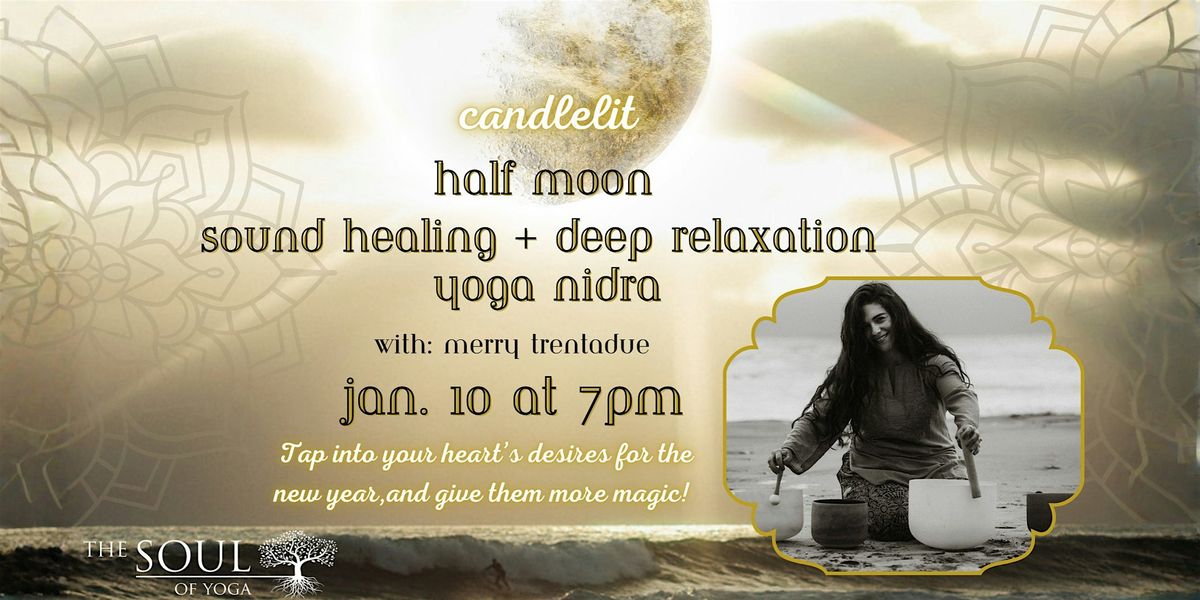 candlelit

half moon

sound healing + deep relaxation

yoga nidra

with: merry trentadue

jan. 10 at 7pm

Tap into your heart's desires for the new year,and give them more magic!

THE SOUL OF YOGA